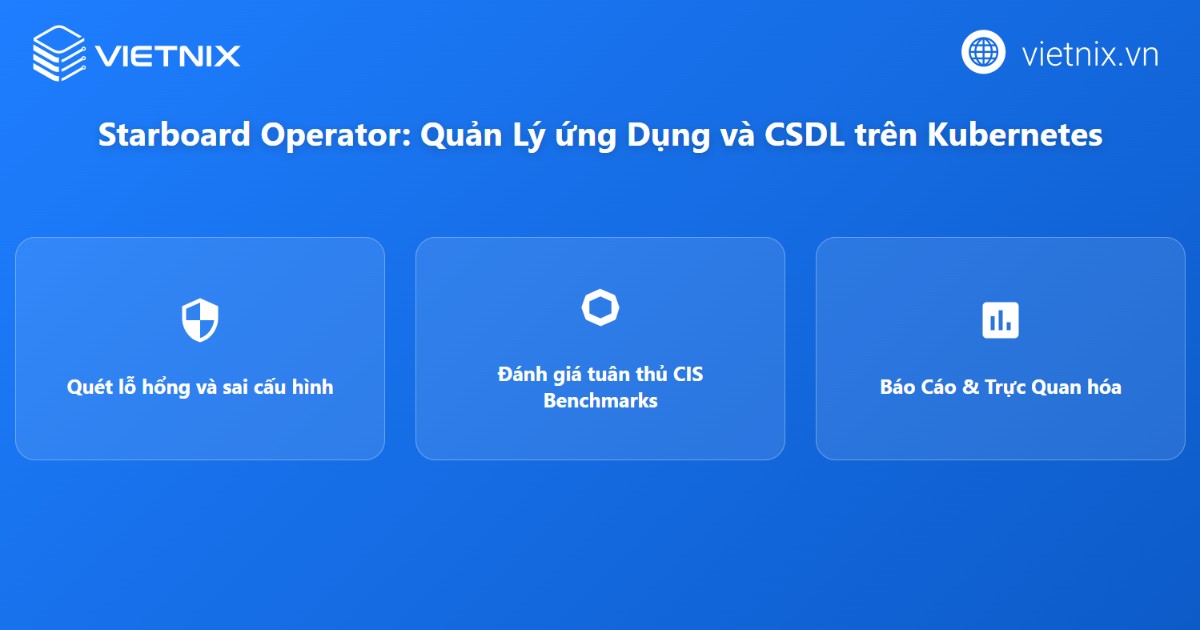 VIETNIX

vietnix.vn

Starboard Operator: Quản Lý ứng Dụng và CSDL trên Kubernetes

Quét lỗ hổng và sai cấu hình

Đánh giá tuân thủ CIS Benchmarks

Báo Cáo & Trực Quan hóa